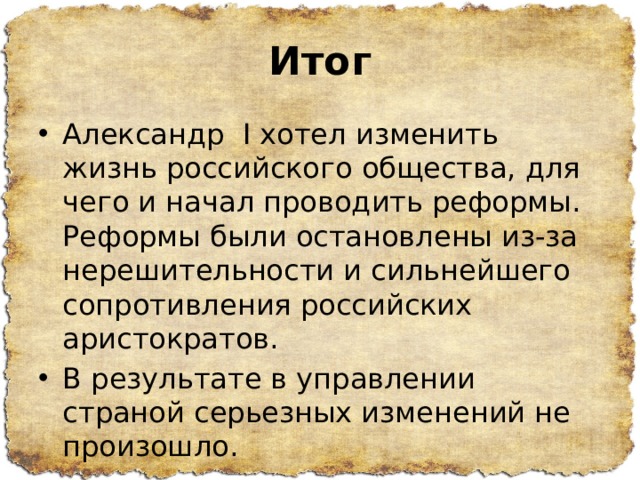 Итог

• Александр I хотел изменить жизнь российского общества, для чего и начал проводить реформы. Реформы были остановлены из-за нерешительности и сильнейшего сопротивления российских аристократов.

• В результате в управлении страной серьезных изменений не произошло.